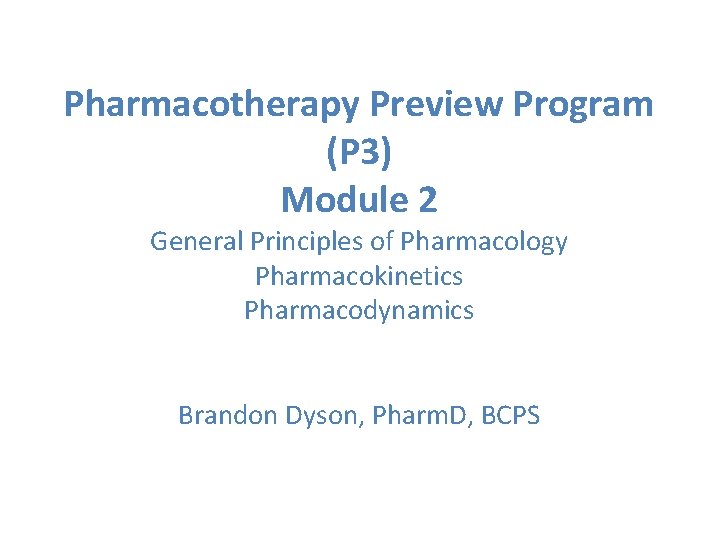 Pharmacotherapy Preview Program (P3)
Module 2

General Principles of Pharmacology
Pharmacokinetics
Pharmacodynamics

Brandon Dyson, PharmD, BCPS